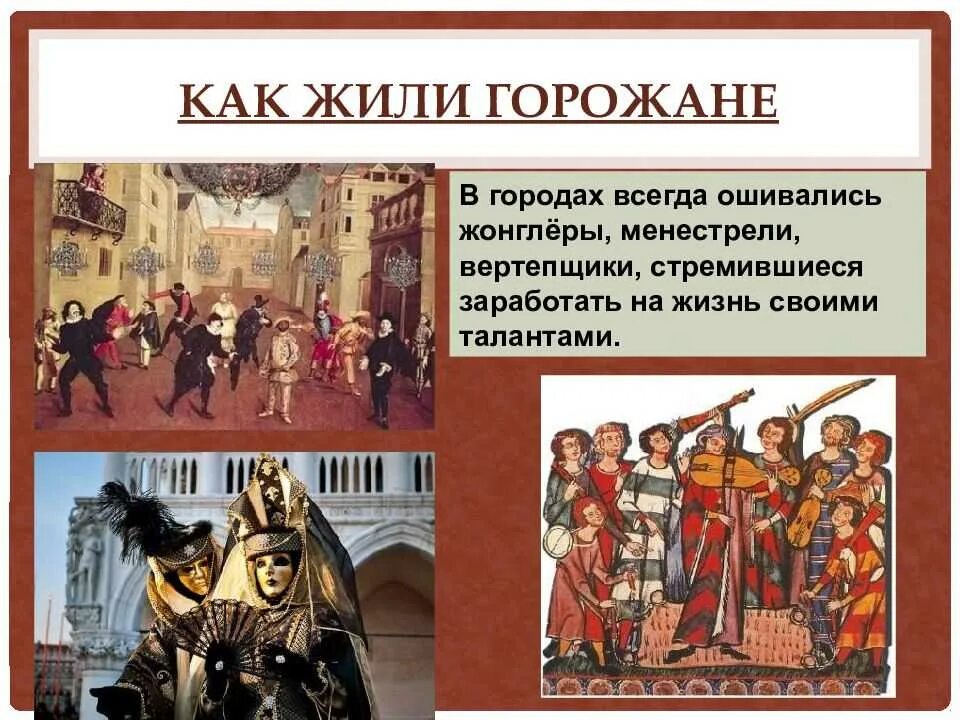 КАК ЖИЛИ ГОРОЖАНЕ

В городах всегда ошивались жонглёры, менестрели, вертепщики, стремившиеся заработать на жизнь своими талантами.